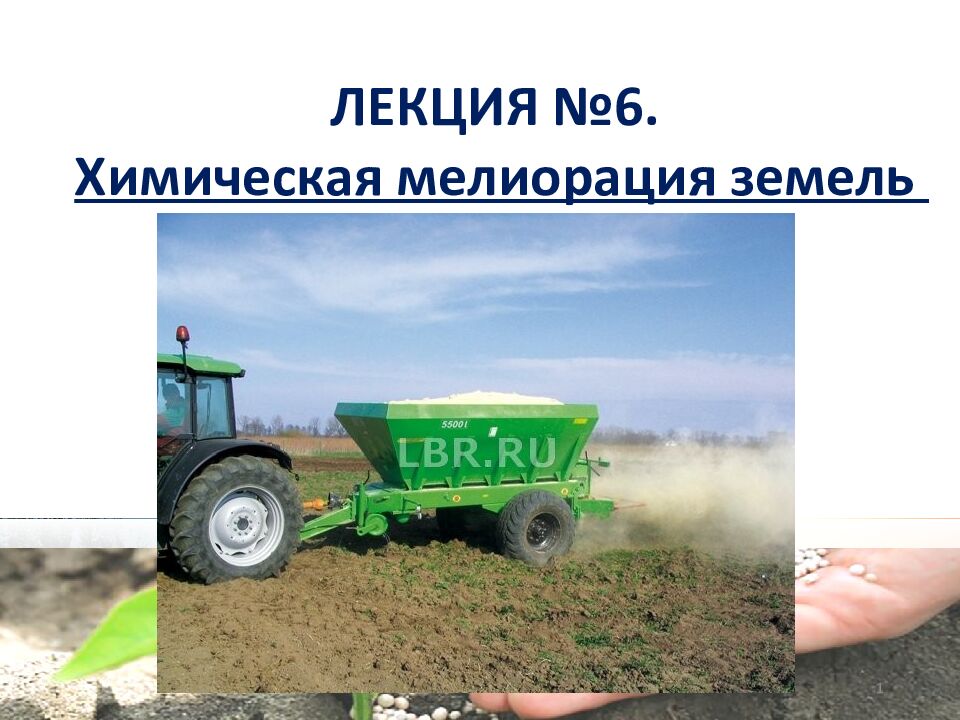 ЛЕКЦИЯ №6.

Химическая мелиорация земель

5500 l

LBR.RU

1